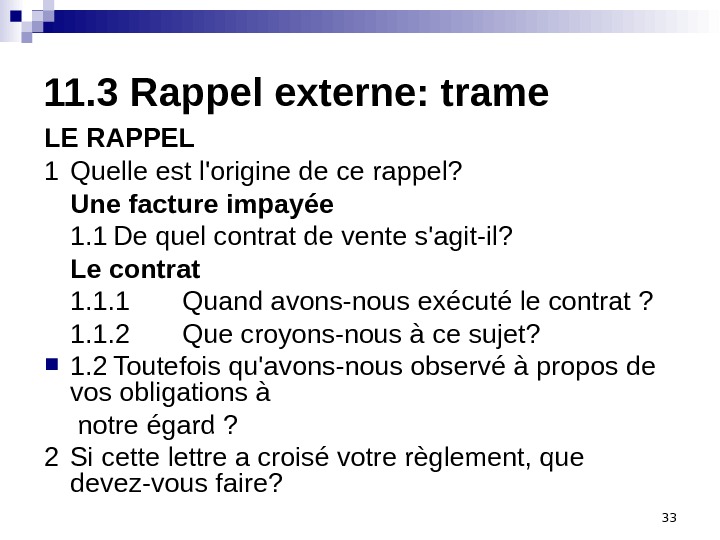 11.3 Rappel externe: trame

LE RAPPEL

1 Quelle est l'origine de ce rappel?

Une facture impayée

1.1 De quel contrat de vente s'agit-il?

Le contrat

1.1.1 Quand avons-nous exécuté le contrat ?

1.1.2 Que croyons-nous à ce sujet?

1.2 Toutefois qu'avons-nous observé à propos de vos obligations à

notre égard ?

2 Si cette lettre a croisé votre règlement, que devez-vous faire?

33